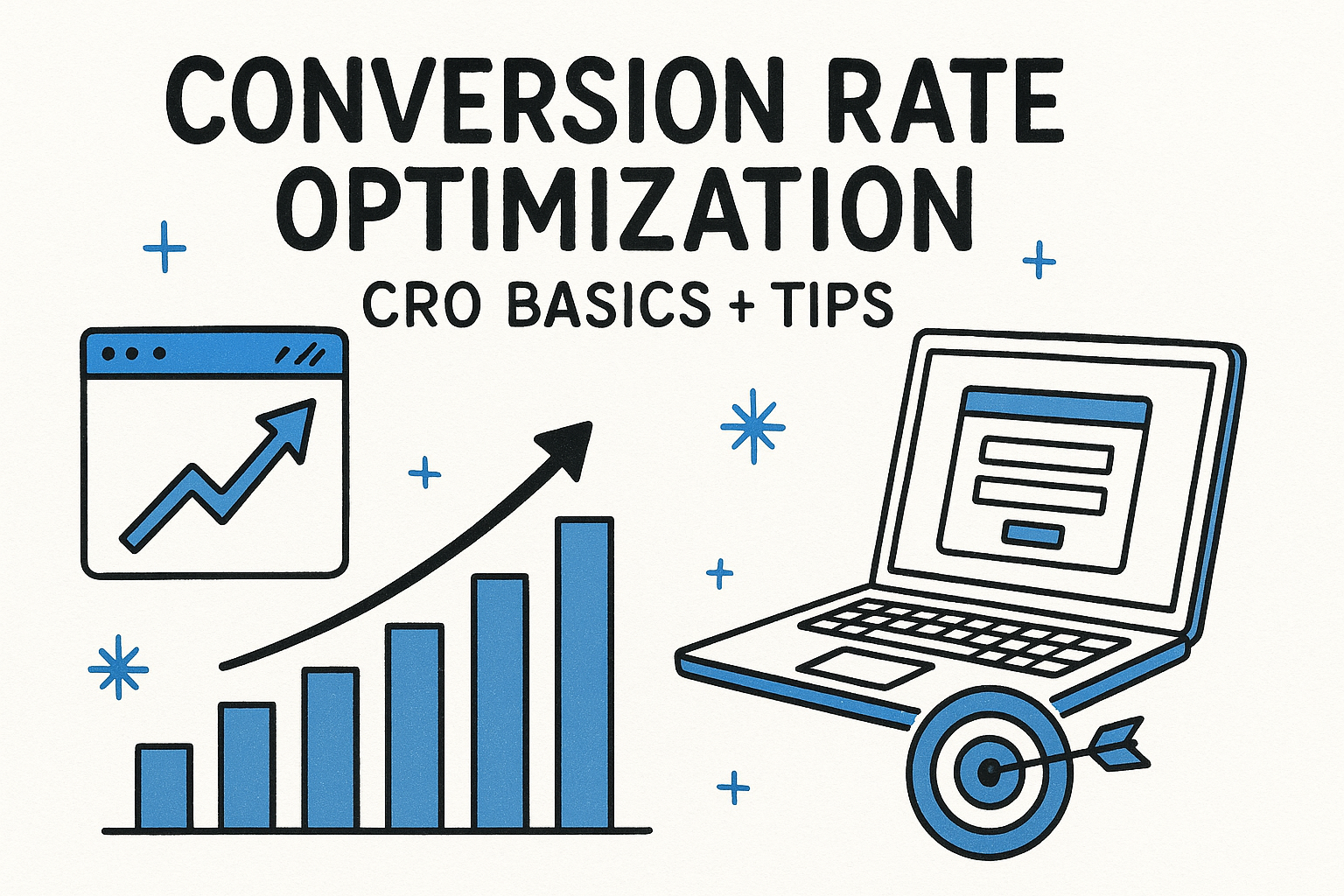 CONVERSION RATE OPTIMIZATION

CRO BASICS + TIPS